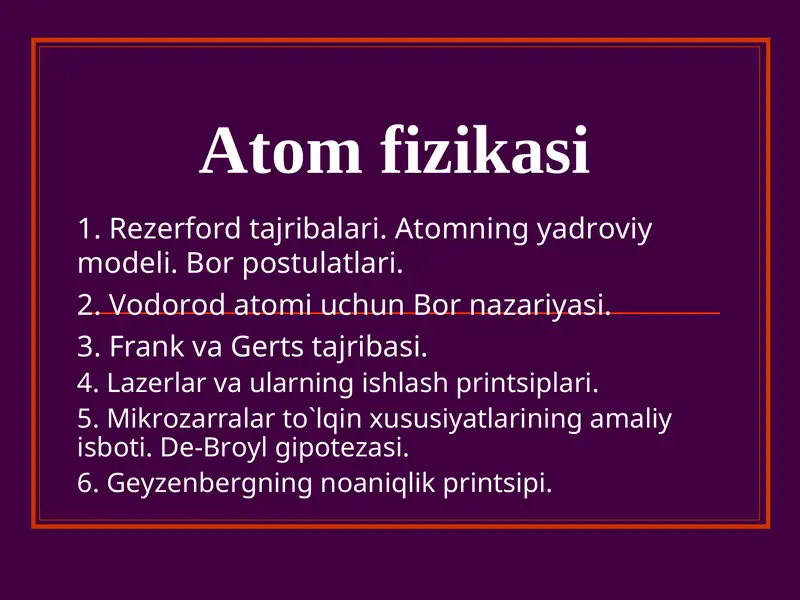 Atom fizikasi

1. Rezerford tajribalari. Atomning yadroviy modeli. Bor postulatlari.

2. Vodorod atomi uchun Bor nazariyasi.

3. Frank va Gerts tajribasi.

4. Lazerlar va ularning ishlash printsiplari.

5. Mikrozarralar to`lqin xususiyatlarining amaliy isboti. De-Broyl gipotezasi.

6. Geyzenbergning noaniqlik printsipi.